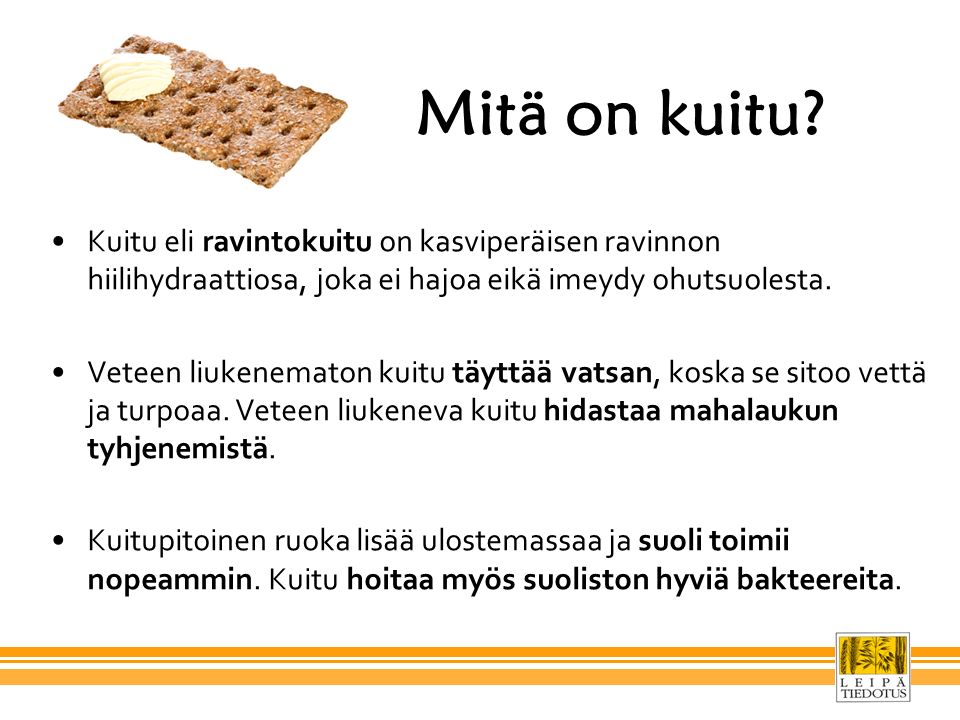 Mitä on kuitu?

• Kuitu eli ravintokuitu on kasviperäisen ravinnon hiilihydraattiosa, joka ei hajoa eikä imeydy ohutsuolesta.

• Veteen liukenematon kuitu täyttää vatsan, koska se sitoo vettä ja turpoaa. Veteen liukeneva kuitu hidastaa mahalaukun tyhjenemistä.

• Kuitupitoinen ruoka lisää ulostemassaa ja suoli toimii nopeammin. Kuitu hoitaa myös suoliston hyviä bakteereita.

LEIPÄ TIEDOTUS